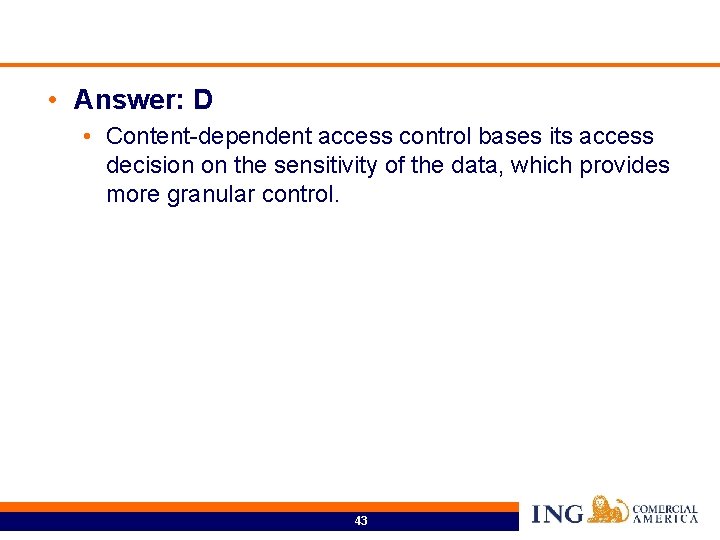 • Answer: D

• Content-dependent access control bases its access decision on the sensitivity of the data, which provides more granular control.

43

ING COMERCIAL AMERICA